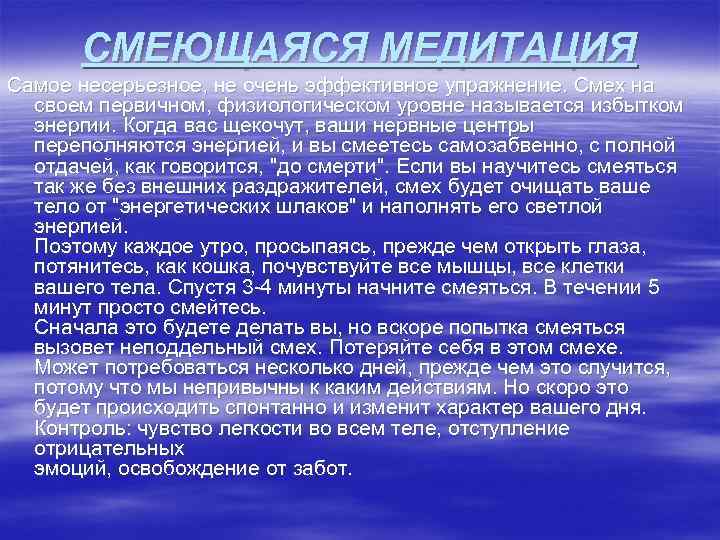 СМЕЮЩАЯСЯ МЕДИТАЦИЯ

Самое несерьезное, не очень эффективное упражнение. Смех на своем первичном, физиологическом уровне называется избытком энергии. Когда вас щекочут, ваши нервные центры переполняются энергией, и вы смеетесь самозабвенно, с полной отдачей, как говорится, "до смерти". Если вы научитесь смеяться так же без внешних раздражителей, смех будет очищать ваше тело от "энергетических шлаков" и наполнять его светлой энергией.
Поэтому каждое утро, просыпаясь, прежде чем открыть глаза, потянитесь, как кошка, почувствуйте все мышцы, все клетки вашего тела. Спустя 3-4 минуты начните смеяться. В течении 5 минут просто смейтесь.
Сначала это будете делать вы, но вскоре попытка смеяться вызовет неподдельный смех. Потеряйте себя в этом смехе. Может потребоваться несколько дней, прежде чем это случится, потому что мы непривычны к каким действиям. Но скоро это будет происходить спонтанно и изменит характер вашего дня.
Контроль: чувство легкости во всем теле, отступление отрицательных
эмоций, освобождение от забот.